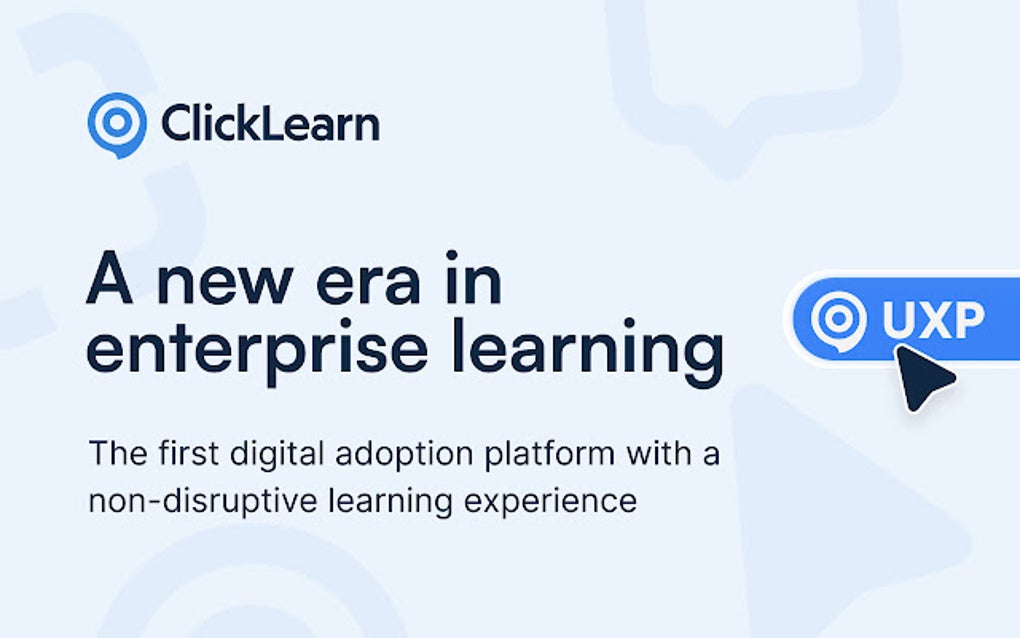 ClickLearn

A new era in enterprise learning

The first digital adoption platform with a non-disruptive learning experience

UXP